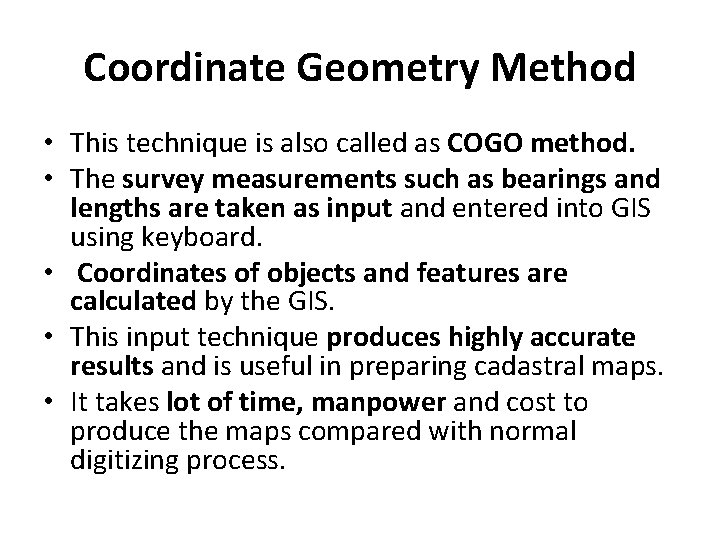 Coordinate Geometry Method

• This technique is also called as COGO method.
• The survey measurements such as bearings and lengths are taken as input and entered into GIS using keyboard.
• Coordinates of objects and features are calculated by the GIS.
• This input technique produces highly accurate results and is useful in preparing cadastral maps.
• It takes lot of time, manpower and cost to produce the maps compared with normal digitizing process.